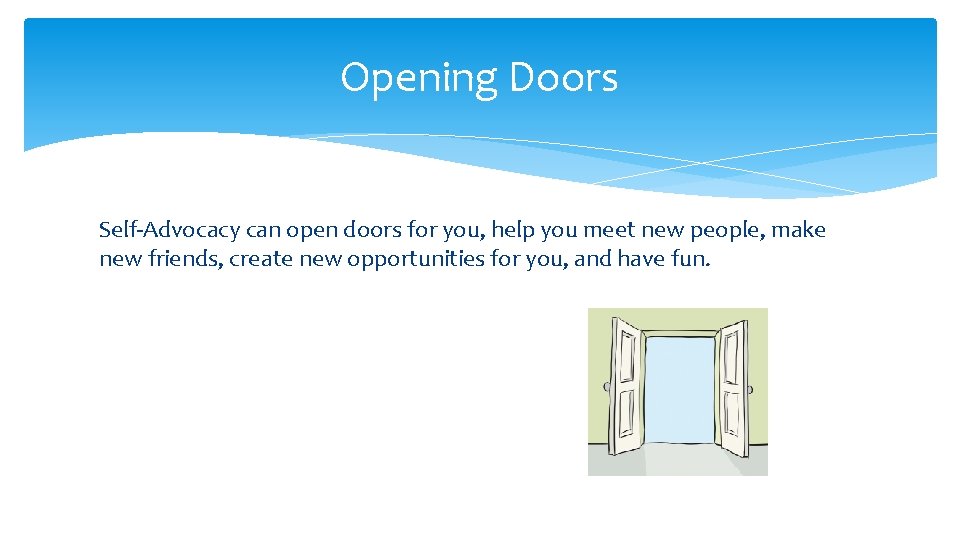 Opening Doors

Self-Advocacy can open doors for you, help you meet new people, make new friends, create new opportunities for you, and have fun.